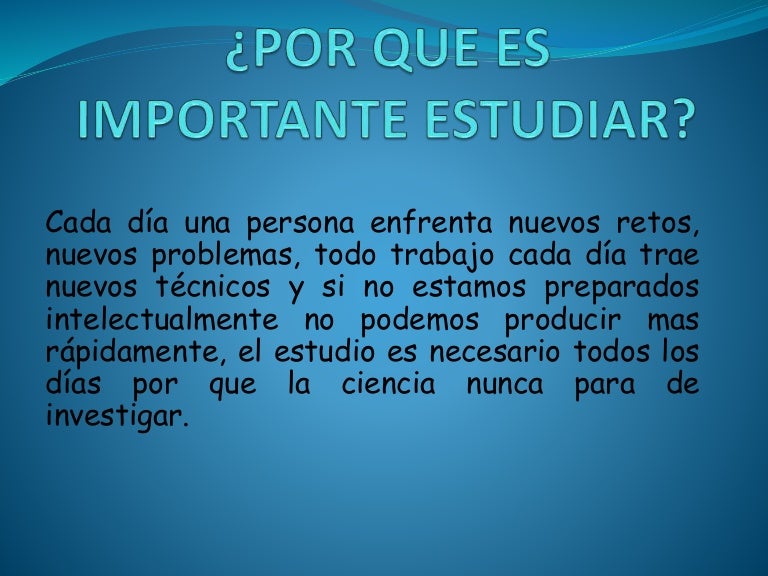 ¿POR QUE ES IMPORTANTE ESTUDIAR?

Cada día una persona enfrenta nuevos retos, nuevos problemas, todo trabajo cada día trae nuevos técnicos y si no estamos preparados intelectualmente no podemos producir mas rápidamente, el estudio es necesario todos los días por que la ciencia nunca para de investigar.